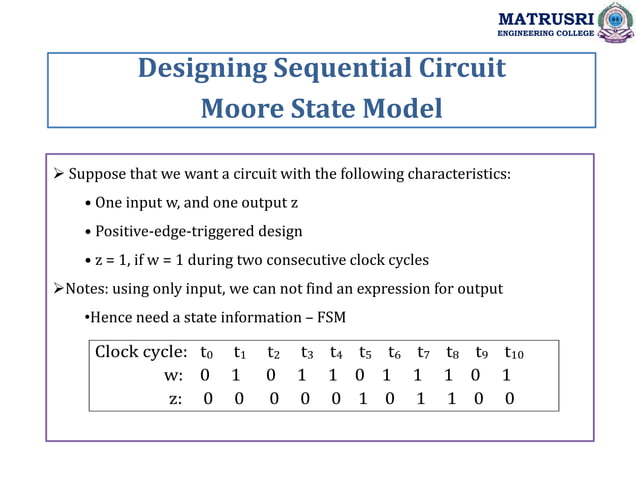 MATRUSRI
ENGINEERING COLLEGE

Designing Sequential Circuit
Moore State Model

➢ Suppose that we want a circuit with the following characteristics:

• One input w, and one output z

• Positive-edge-triggered design

• z = 1, if w = 1 during two consecutive clock cycles

➢Notes: using only input, we can not find an expression for output

•Hence need a state information – FSM

| Clock cycle: | $t_0$ | $t_1$ | $t_2$ | $t_3$ | $t_4$ | $t_5$ | $t_6$ | $t_7$ | $t_8$ | $t_9$ | $t_{10}$ |
|---|---|---|---|---|---|---|---|---|---|---|---|
| w: | 0 | 1 | 0 | 1 | 1 | 0 | 1 | 1 | 1 | 0 | 1 |
| z: | 0 | 0 | 0 | 0 | 0 | 1 | 0 | 1 | 1 | 0 | 0 |